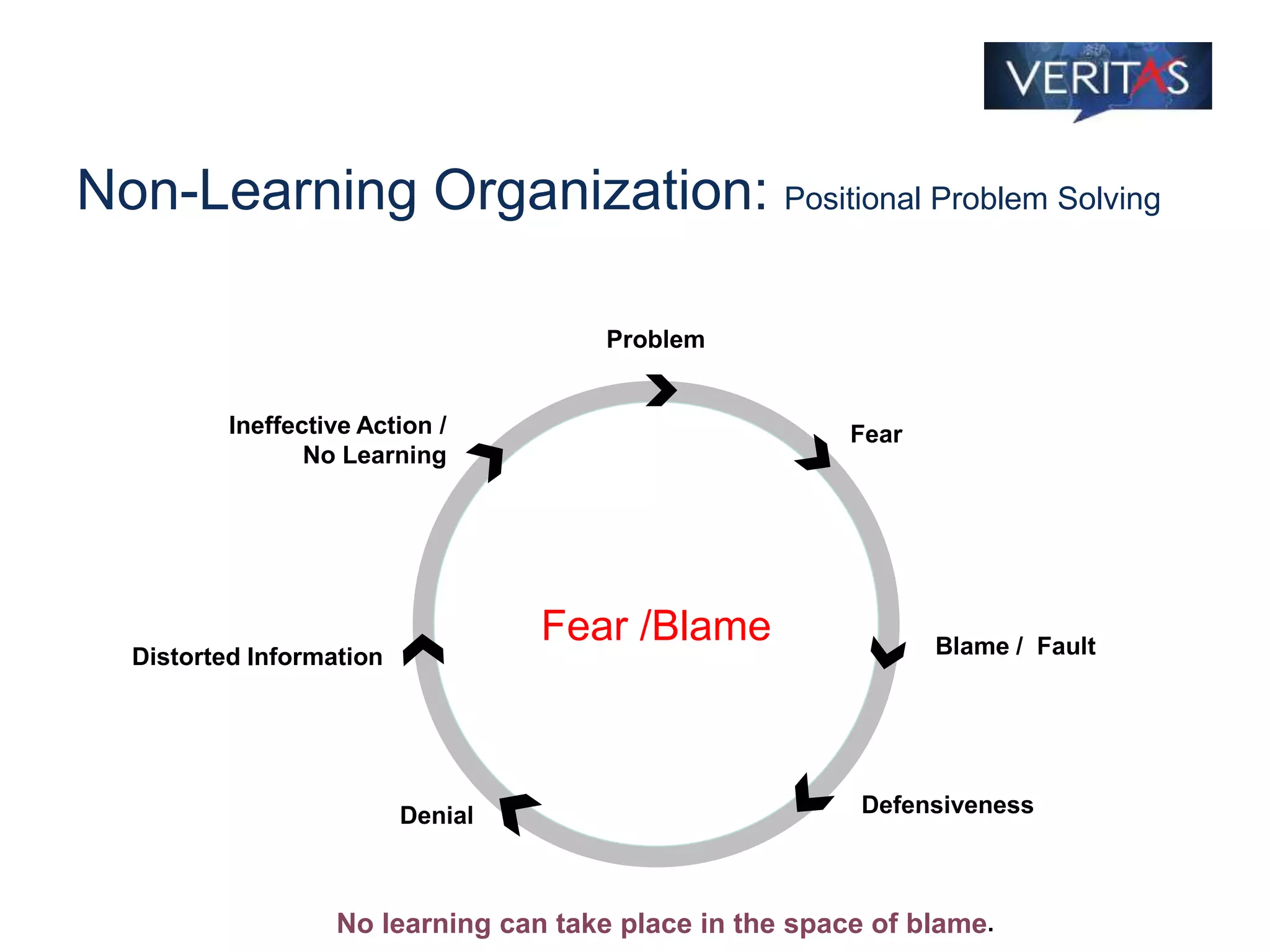 VERITAS

Non-Learning Organization: Positional Problem Solving

Problem

Fear

Blame / Fault

Defensiveness

Denial

Distorted Information

Ineffective Action / No Learning

Fear /Blame

No learning can take place in the space of blame.